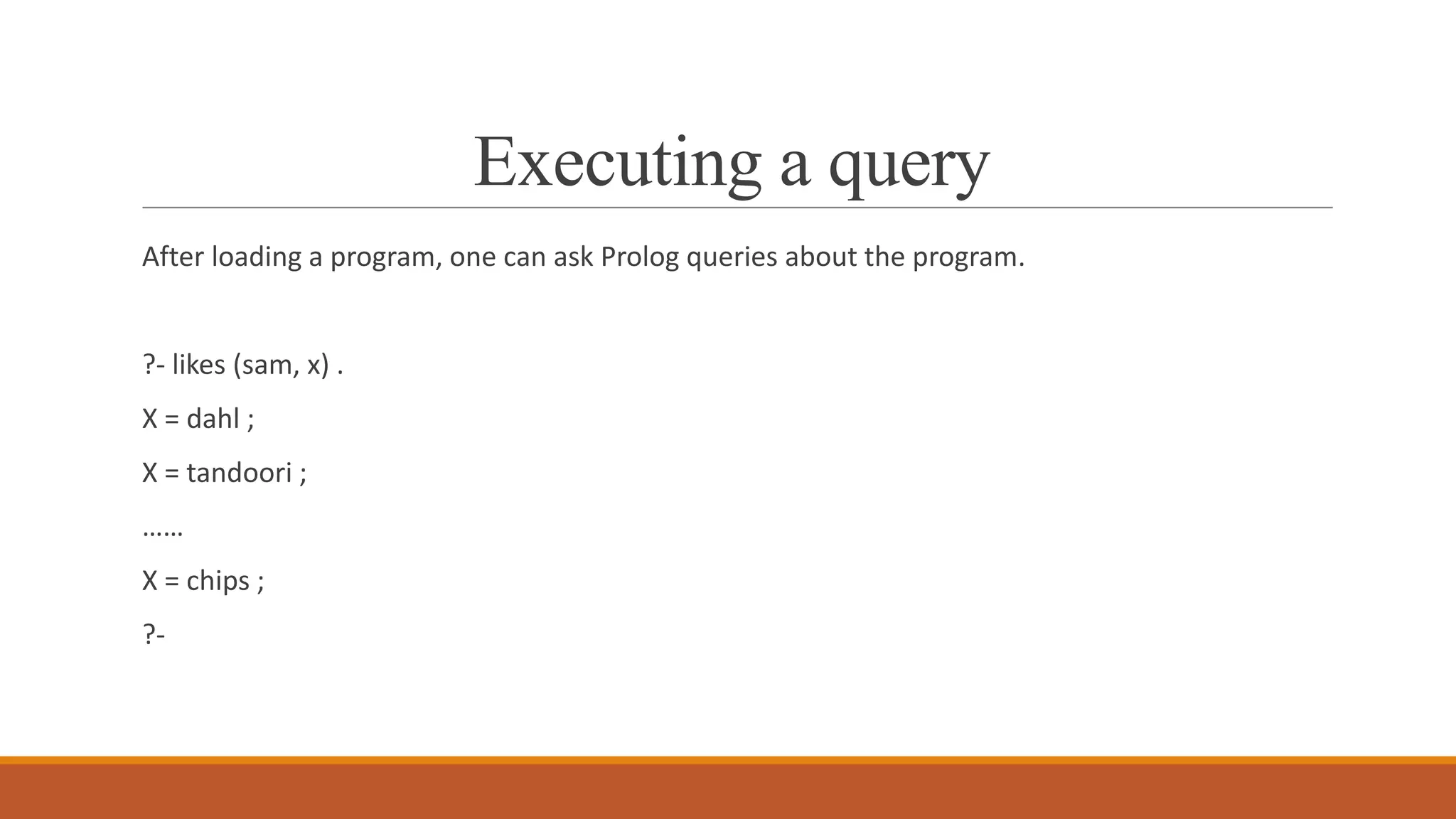 Executing a query

After loading a program, one can ask Prolog queries about the program.

?- likes (sam, x) .

X = dahl ;

X = tandoori ;

……

X = chips ;

?-